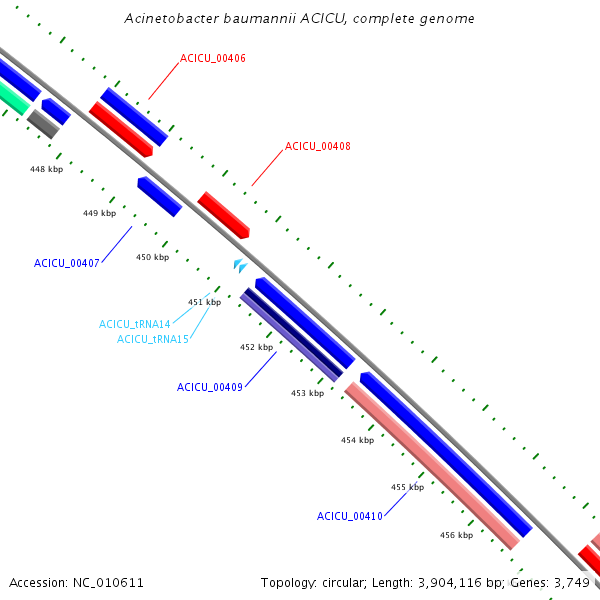 Acinetobacter baumannii ACICU, complete genome

ACICU_00406

ACICU_00408

448 kbp

449 kbp

ACICU_00407

450 kbp

451 kbp

ACICU_tRNA14

ACICU_tRNA15

452 kbp

ACICU_00409

453 kbp

454 kbp

455 kbp

ACICU_00410

456 kbp

Accession: NC_010611

Topology: circular; Length: 3,904,116 bp; Genes: 3,749